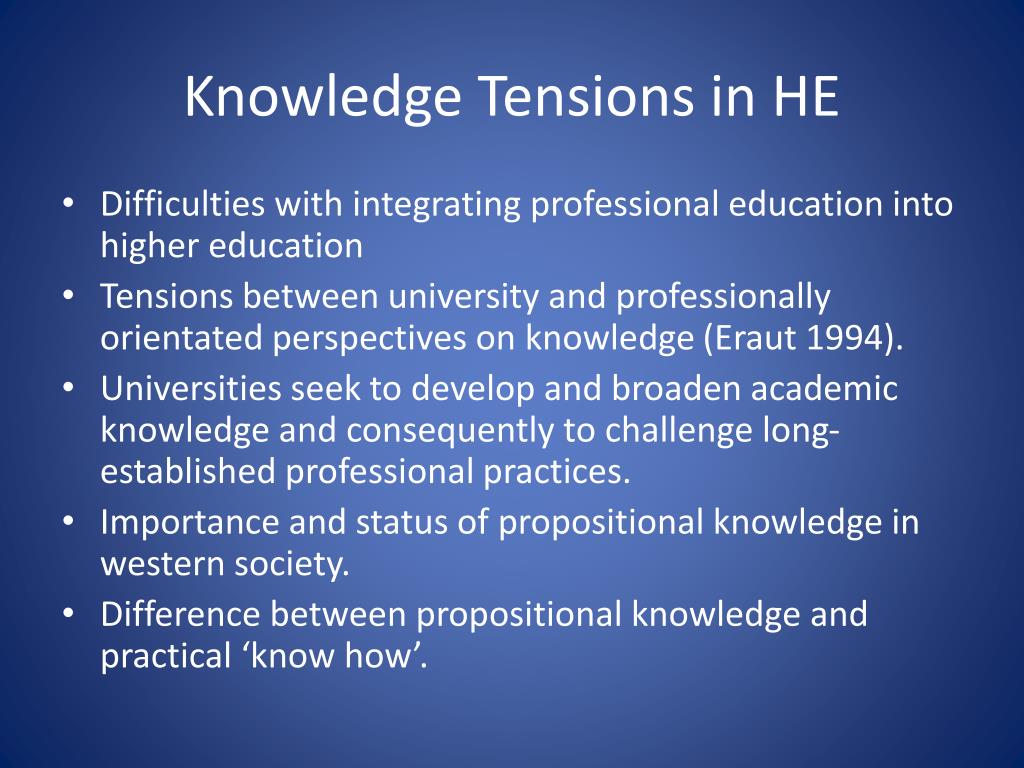 Knowledge Tensions in HE

• Difficulties with integrating professional education into higher education
• Tensions between university and professionally orientated perspectives on knowledge (Eraut 1994).
• Universities seek to develop and broaden academic knowledge and consequently to challenge long-established professional practices.
• Importance and status of propositional knowledge in western society.
• Difference between propositional knowledge and practical ‘know how’.